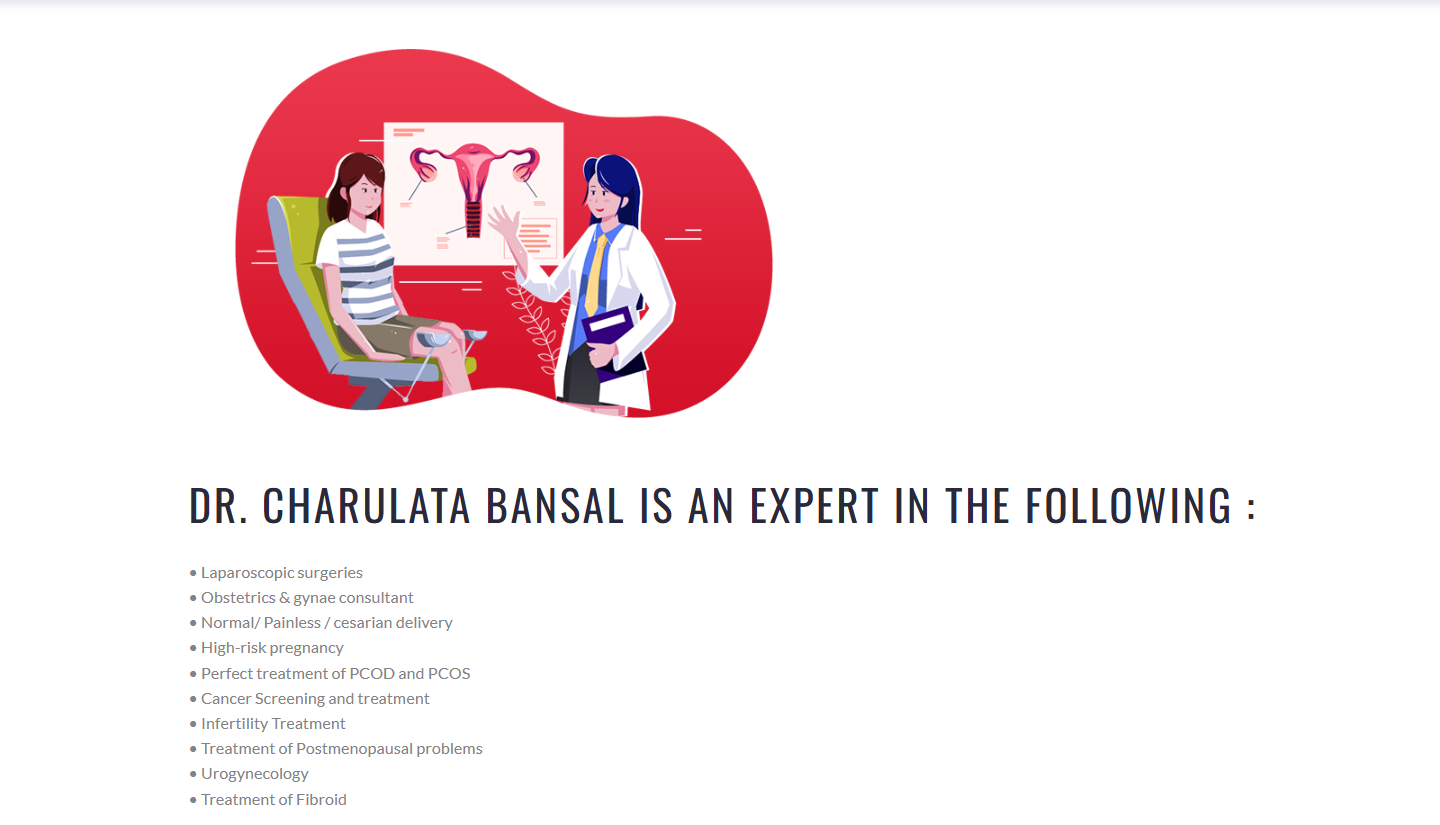 DR. CHARULATA BANSAL IS AN EXPERT IN THE FOLLOWING :

• Laparoscopic surgeries
• Obstetrics & gynae consultant
• Normal/ Painless / cesarian delivery
• High-risk pregnancy
• Perfect treatment of PCOD and PCOS
• Cancer Screening and treatment
• Infertility Treatment
• Treatment of Postmenopausal problems
• Urogynecology
• Treatment of Fibroid